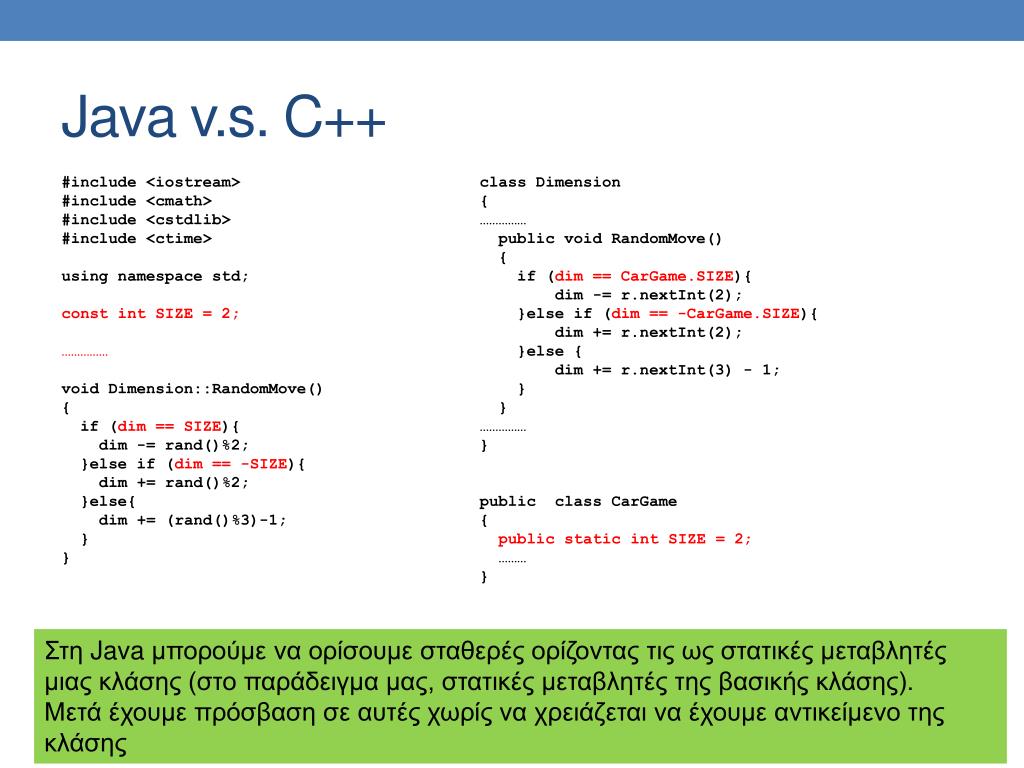 Java v.s. C++

#include <iostream>
#include <cmath>
#include <cstdlib>
#include <ctime>

using namespace std;

const int SIZE = 2;

……………

void Dimension::RandomMove()
{
  if (dim == SIZE){
    dim -= rand()%2;
  }else if (dim == -SIZE){
    dim += rand()%2;
  }else{
    dim += (rand()%3)-1;
  }
}

class Dimension
{
……………
  public void RandomMove()
  {
    if (dim == CarGame.SIZE){
        dim -= r.nextInt(2);
    }else if (dim == -CarGame.SIZE){
        dim += r.nextInt(2);
    }else {
        dim += r.nextInt(3) - 1;
    }
  }
……………
}

public  class CarGame
{
  public static int SIZE = 2;
  ………
}

Στη Java μπορούμε να ορίσουμε σταθερές ορίζοντας τις ως στατικές μεταβλητές μιας κλάσης (στο παράδειγμα μας, στατικές μεταβλητές της βασικής κλάσης). Μετά έχουμε πρόσβαση σε αυτές χωρίς να χρειάζεται να έχουμε αντικείμενο της κλάσης